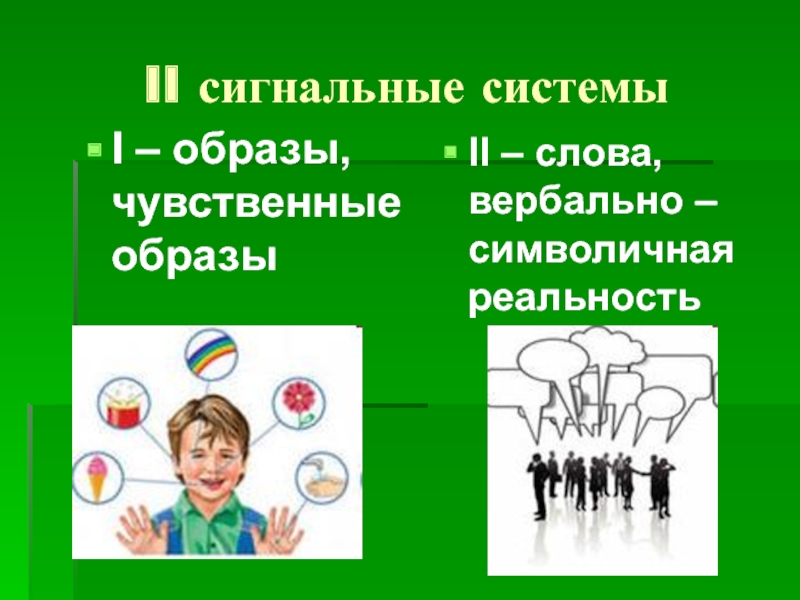 II сигнальные системы

I – образы, чувственные образы

II – слова, вербально – символичная реальность